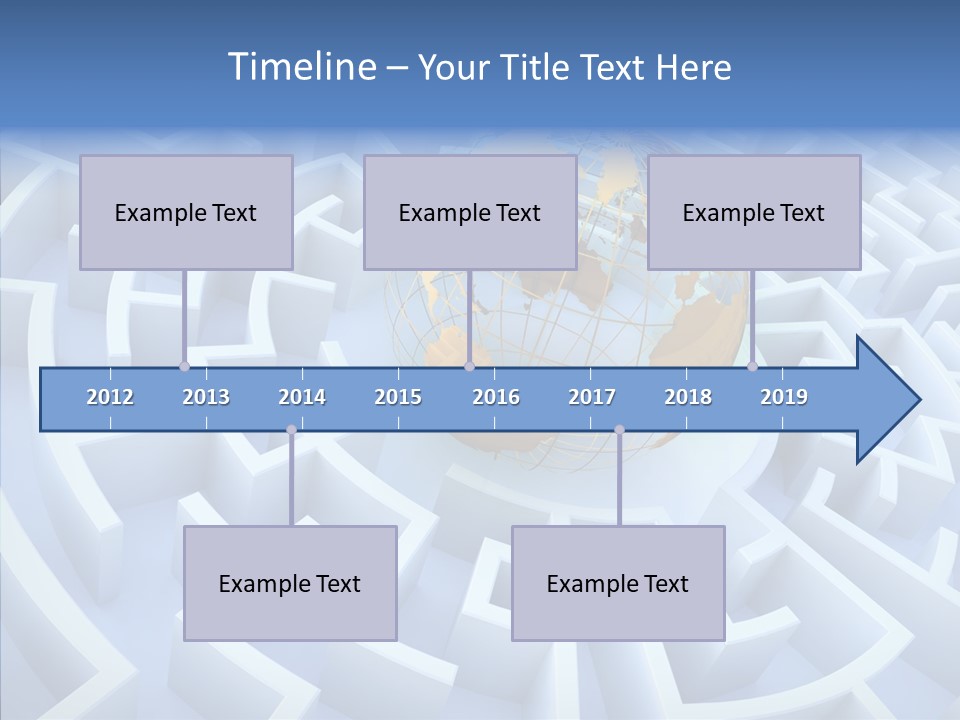 Timeline – Your Title Text Here

Example Text

Example Text

Example Text

2012 2013 2014 2015 2016 2017 2018 2019

Example Text

Example Text